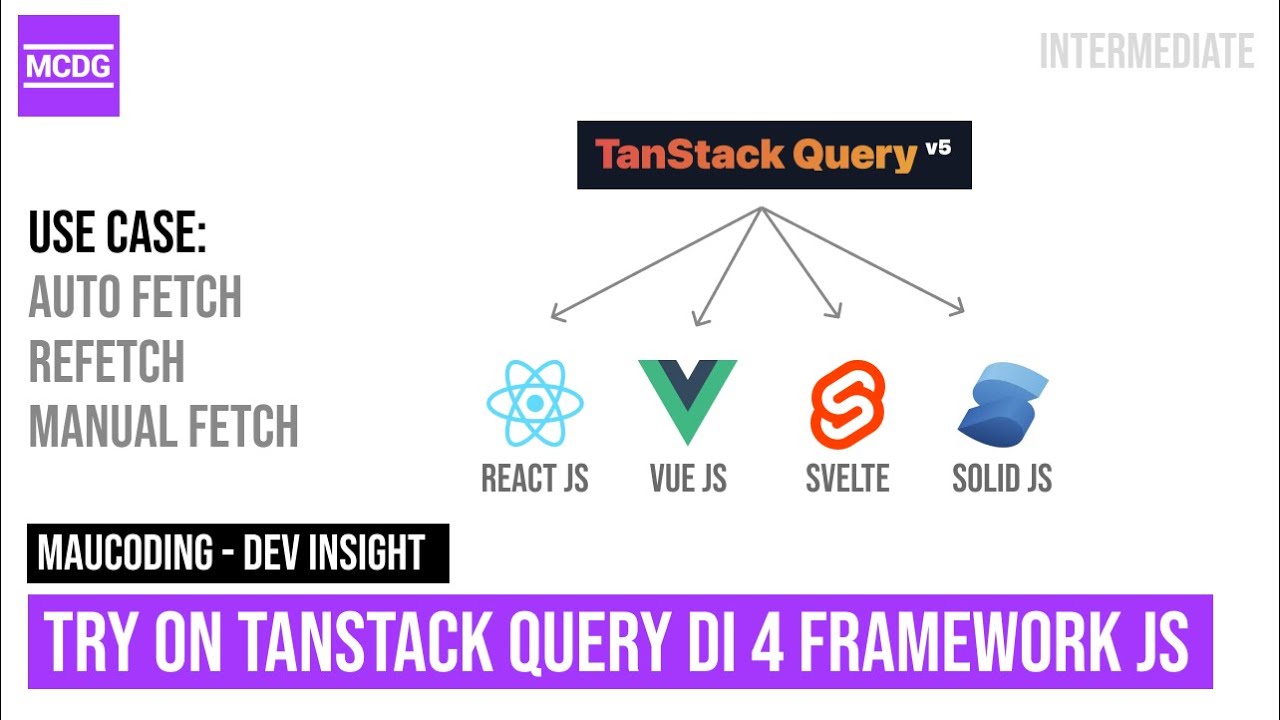 MCDG

INTERMEDIATE

TanStack Query v5

USE CASE:
AUTO FETCH
REFETCH
MANUAL FETCH

REACT JS
VUE JS
SVELTE
SOLID JS

MAUCODING - DEV INSIGHT

TRY ON TANSTACK QUERY DI 4 FRAMEWORK JS